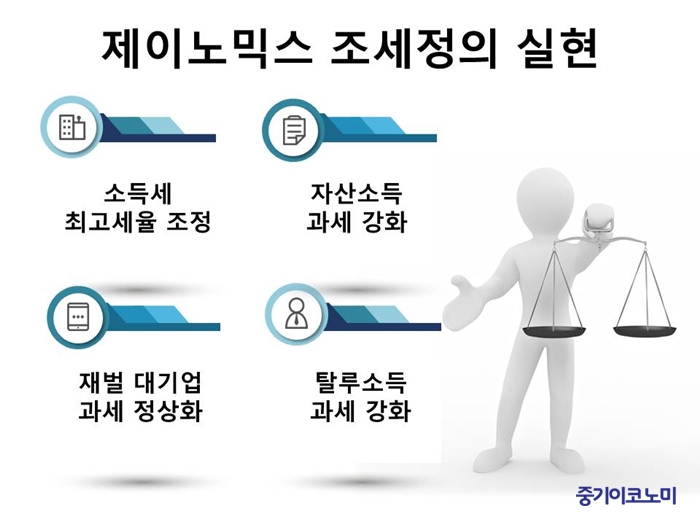 제이노믹스 조세정의 실현

소득세
최고세율 조정

자산소득
과세 강화

재벌 대기업
과세 정상화

탈루소득
과세 강화

중기이코노미